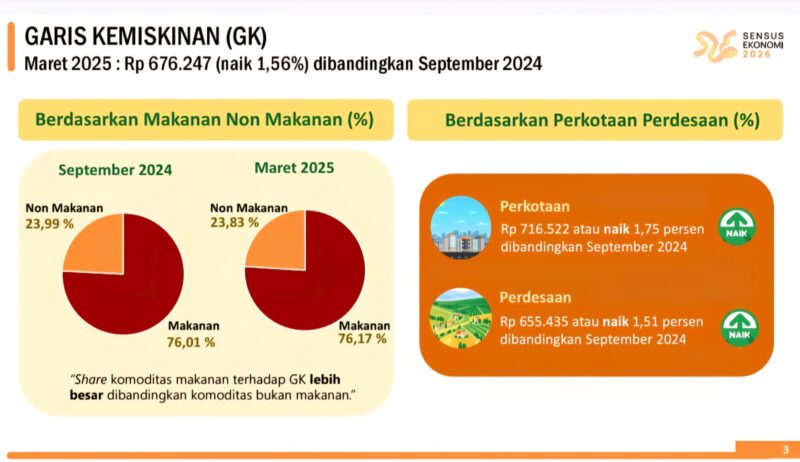 GARIS KEMISKINAN (GK)
Maret 2025 : Rp 676.247 (naik 1,56%) dibandingkan September 2024

SENSUS EKONOMI 2026

Berdasarkan Makanan Non Makanan (%)

September 2024

Non Makanan
23,99 %

Makanan
76,01 %

Maret 2025

Non Makanan
23,83 %

Makanan
76,17 %

"Share komoditas makanan terhadap GK lebih besar dibandingkan komoditas bukan makanan."

Berdasarkan Perkotaan Perdesaan (%)

Perkotaan
Rp 716.522 atau naik 1,75 persen dibandingkan September 2024

NAIK

Perdesaan
Rp 655.435 atau naik 1,51 persen dibandingkan September 2024

NAIK

3